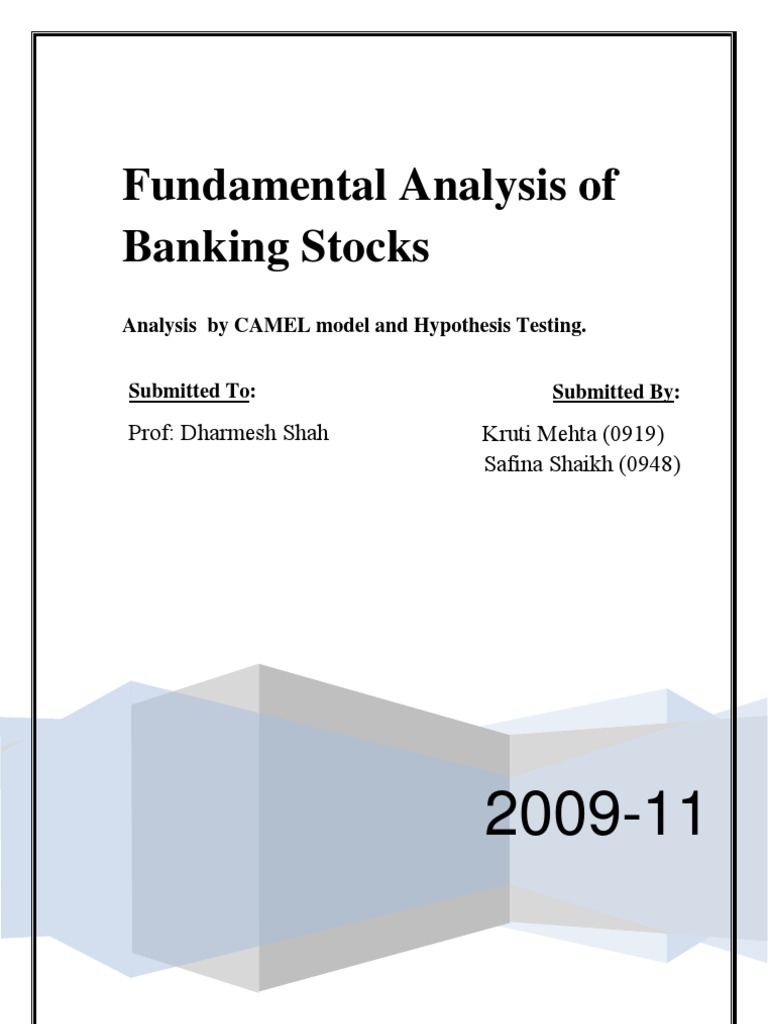 Fundamental Analysis of Banking Stocks

Analysis by CAMEL model and Hypothesis Testing.

Submitted To:

Prof: Dharmesh Shah

Submitted By:

Kruti Mehta (0919)
Safina Shaikh (0948)

2009-11